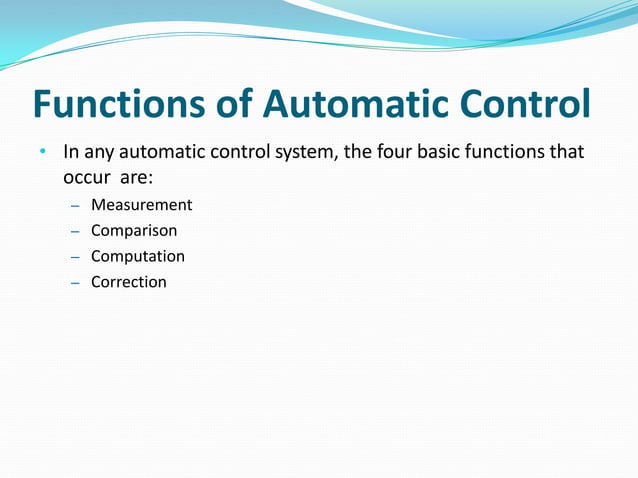 Functions of Automatic Control

• In any automatic control system, the four basic functions that occur are:
– Measurement
– Comparison
– Computation
– Correction